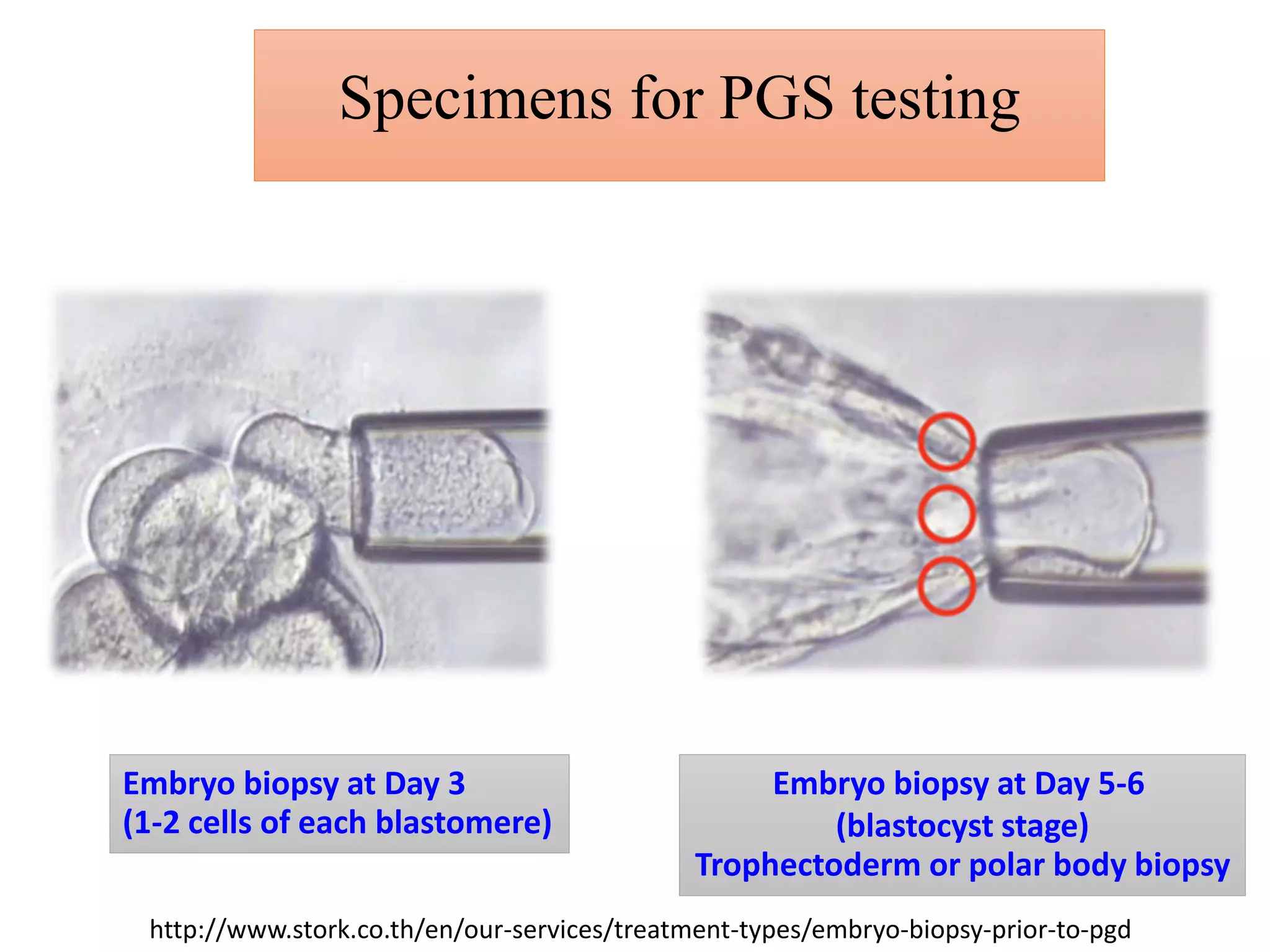 Specimens for PGS testing

Embryo biopsy at Day 3
(1-2 cells of each blastomere)

Embryo biopsy at Day 5-6
(blastocyst stage)
Trophectoderm or polar body biopsy

http://www.stork.co.th/en/our-services/treatment-types/embryo-biopsy-prior-to-pgd